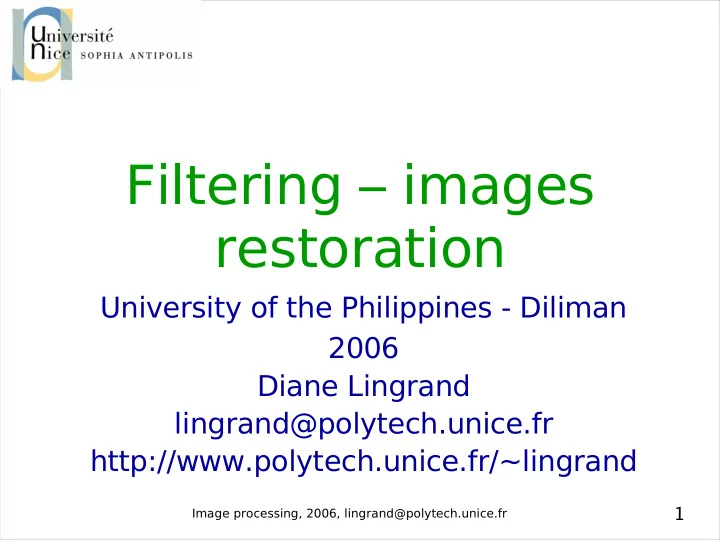 Université Nice SOPHIA ANTIPOLIS

Filtering – images restoration

University of the Philippines - Diliman
2006
Diane Lingrand
lingrand@polytech.unice.fr
http://www.polytech.unice.fr/~lingrand

Image processing, 2006, lingrand@polytech.unice.fr

1